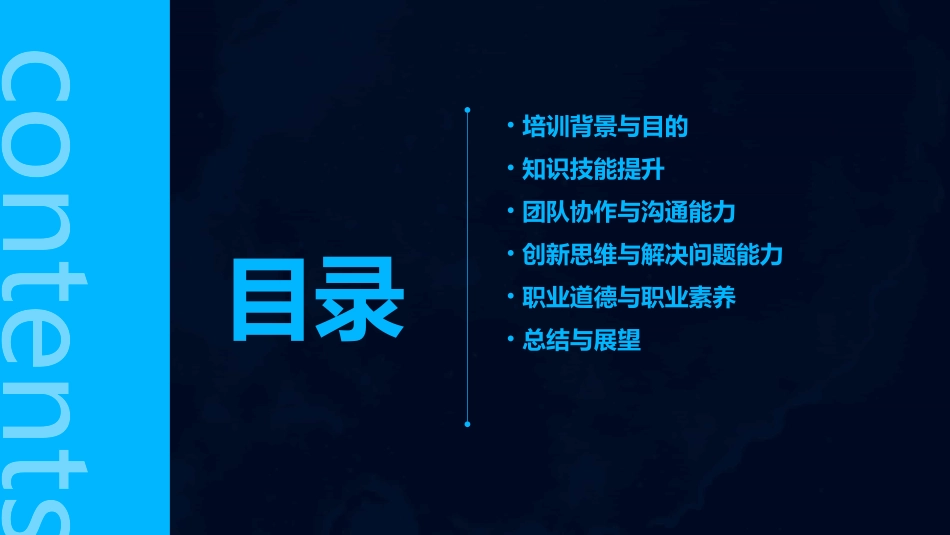 contents

目录

· 培训背景与目的
· 知识技能提升
· 团队协作与沟通能力
· 创新思维与解决问题能力
· 职业道德与职业素养
· 总结与展望